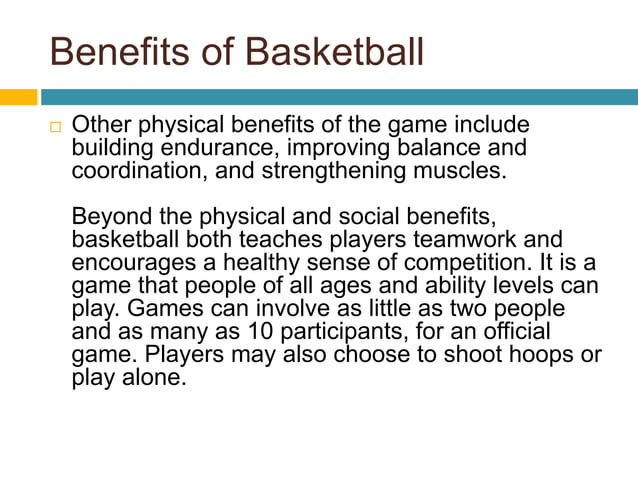 Benefits of Basketball

Other physical benefits of the game include building endurance, improving balance and coordination, and strengthening muscles.

Beyond the physical and social benefits, basketball both teaches players teamwork and encourages a healthy sense of competition. It is a game that people of all ages and ability levels can play. Games can involve as little as two people and as many as 10 participants, for an official game. Players may also choose to shoot hoops or play alone.